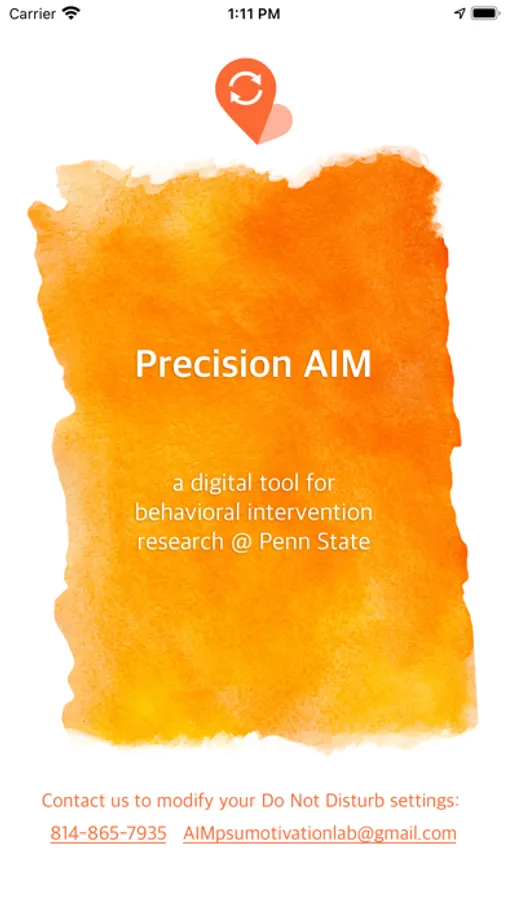 Carrier 1:11 PM

Precision AIM

a digital tool for behavioral intervention research @ Penn State

Contact us to modify your Do Not Disturb settings:
814-865-7935 AIMpsumotivationlab@gmail.com